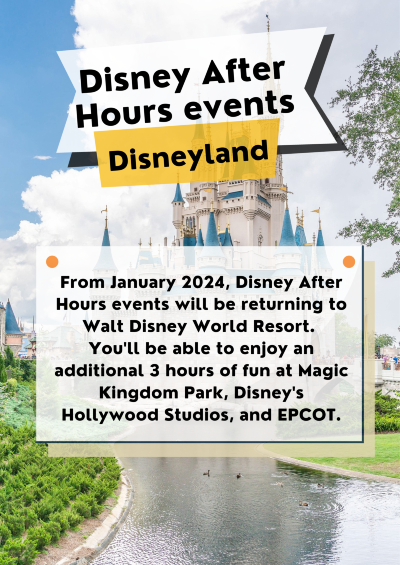 Disney After Hours events

Disneyland

From January 2024, Disney After Hours events will be returning to Walt Disney World Resort. You'll be able to enjoy an additional 3 hours of fun at Magic Kingdom Park, Disney's Hollywood Studios, and EPCOT.